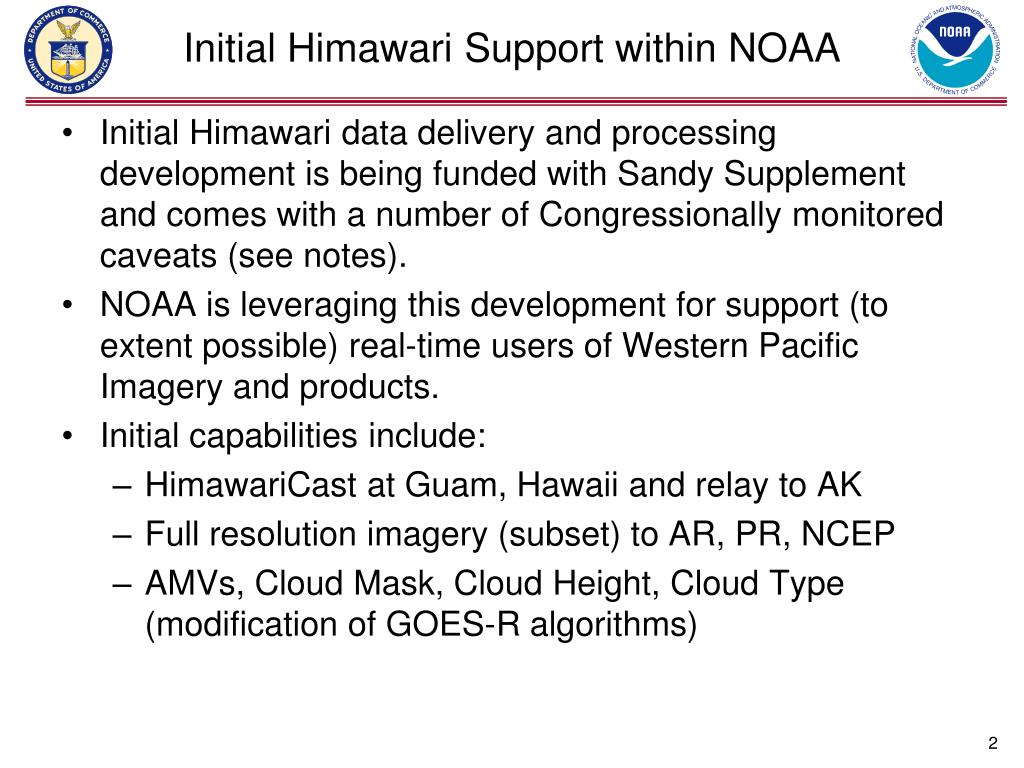 DEPARTMENT OF COMMERCE UNITED STATES OF AMERICA

Initial Himawari Support within NOAA

NATIONAL OCEANIC AND ATMOSPHERIC ADMINISTRATION NOAA U.S. DEPARTMENT OF COMMERCE

• Initial Himawari data delivery and processing development is being funded with Sandy Supplement and comes with a number of Congressionally monitored caveats (see notes).
• NOAA is leveraging this development for support (to extent possible) real-time users of Western Pacific Imagery and products.
• Initial capabilities include:
– HimawariCast at Guam, Hawaii and relay to AK
– Full resolution imagery (subset) to AR, PR, NCEP
– AMVs, Cloud Mask, Cloud Height, Cloud Type (modification of GOES-R algorithms)

2